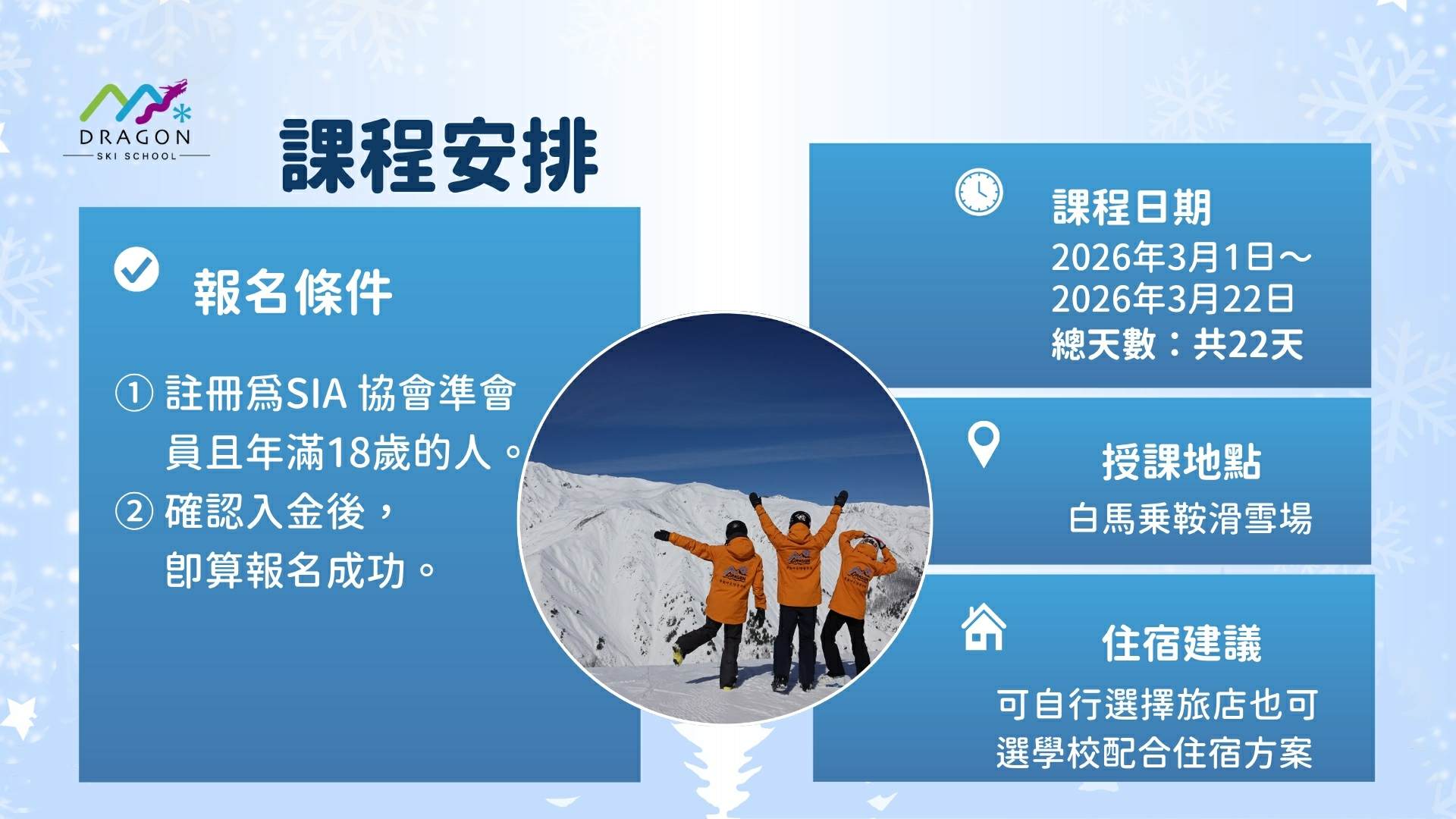 DRAGON
SKI SCHOOL

課程安排

報名條件

① 註冊爲SIA 協會準會員且年滿18歲的人。
② 確認入金後，即算報名成功。

課程日期
2026年3月1日～
2026年3月22日
總天數：共22天

授課地點
白馬乗鞍滑雪場

住宿建議
可自行選擇旅店也可選學校配合住宿方案